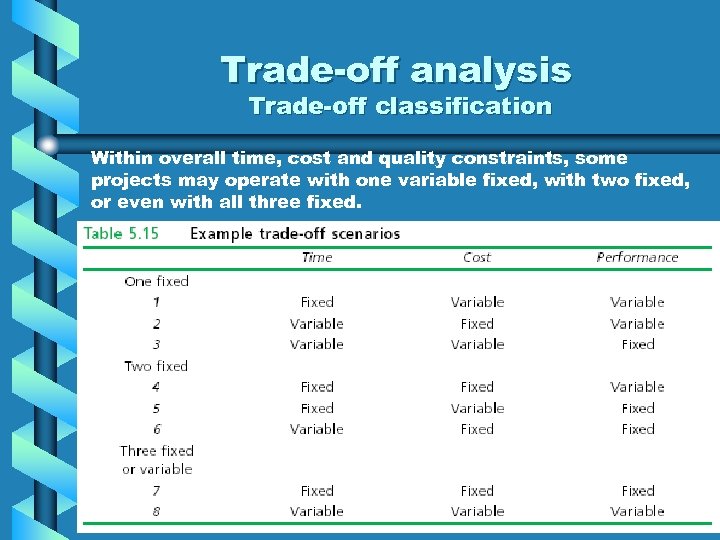 Trade-off analysis
Trade-off classification

Within overall time, cost and quality constraints, some projects may operate with one variable fixed, with two fixed, or even with all three fixed.

Table 5.15 Example trade-off scenarios

| | Time | Cost | Performance |
|---|---|---|---|
| One fixed | | | |
| 1 | Fixed | Variable | Variable |
| 2 | Variable | Fixed | Variable |
| 3 | Variable | Variable | Fixed |
| Two fixed | | | |
| 4 | Fixed | Fixed | Variable |
| 5 | Fixed | Variable | Fixed |
| 6 | Variable | Fixed | Fixed |
| Three fixed or variable | | | |
| 7 | Fixed | Fixed | Fixed |
| 8 | Variable | Variable | Variable |